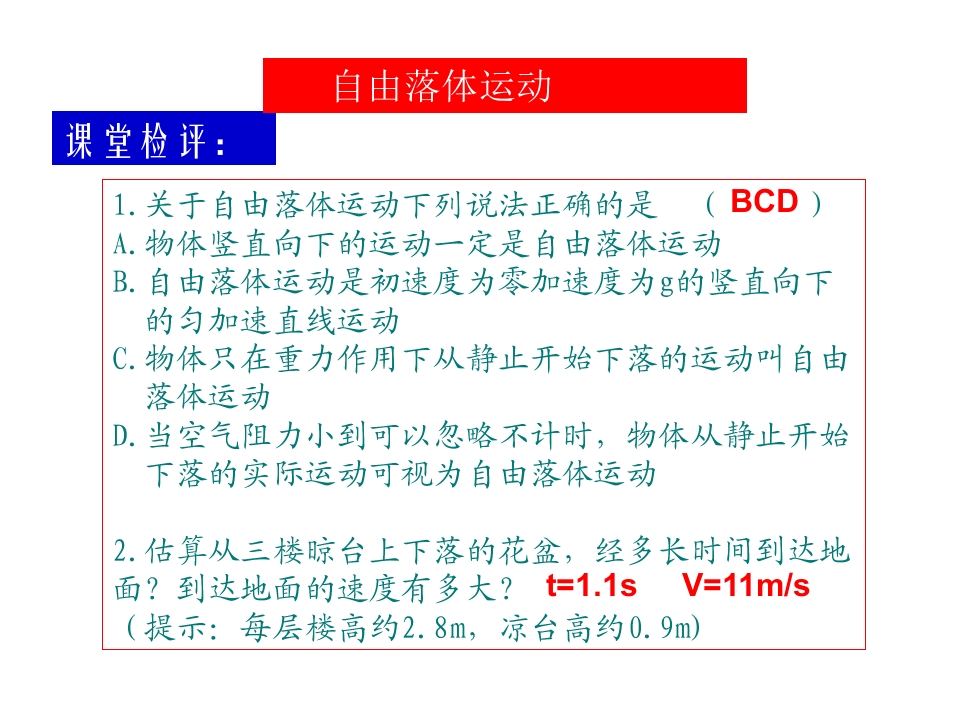 自由落体运动

课堂检评：

1.关于自由落体运动下列说法正确的是 （ BCD ）
A.物体竖直向下的运动一定是自由落体运动
B.自由落体运动是初速度为零加速度为g的竖直向下的匀加速直线运动
C.物体只在重力作用下从静止开始下落的运动叫自由落体运动
D.当空气阻力小到可以忽略不计时，物体从静止开始下落的实际运动可视为自由落体运动

2.估算从三楼晾台上下落的花盆，经多长时间到达地面？到达地面的速度有多大？ t=1.1s V=11m/s
（提示：每层楼高约2.8m，凉台高约0.9m)